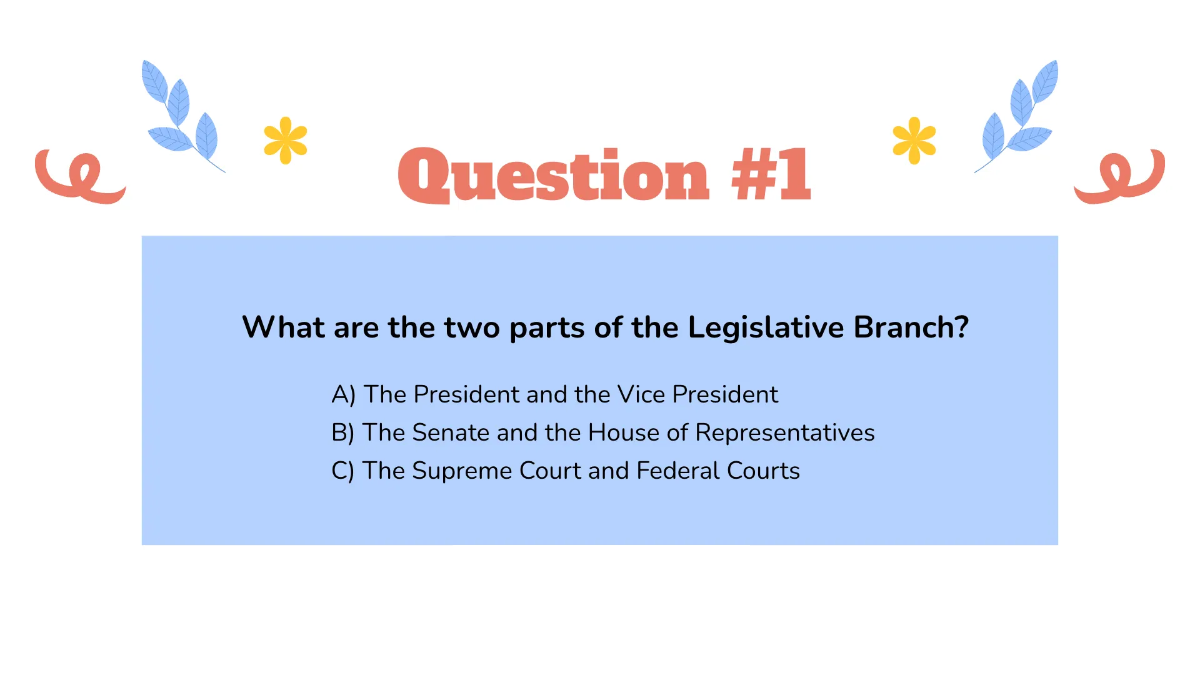 Question #1

What are the two parts of the Legislative Branch?

A) The President and the Vice President
B) The Senate and the House of Representatives
C) The Supreme Court and Federal Courts